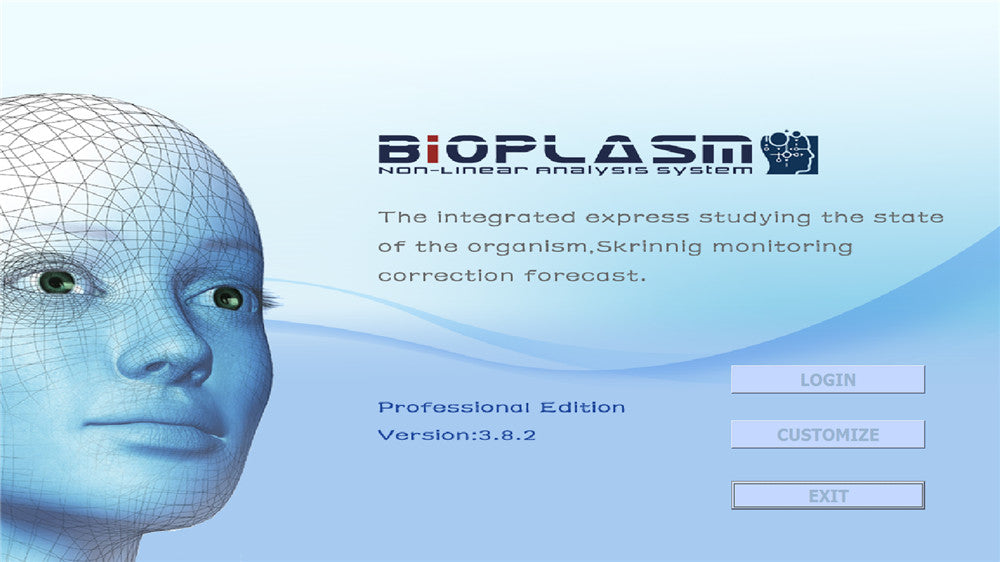 BIOPLASM
Non-Linear Analysis system

The integrated express studying the state of the organism,Skrinnig monitoring correction forecast.

Professional Edition
Version:3.8.2

LOGIN

CUSTOMIZE

EXIT